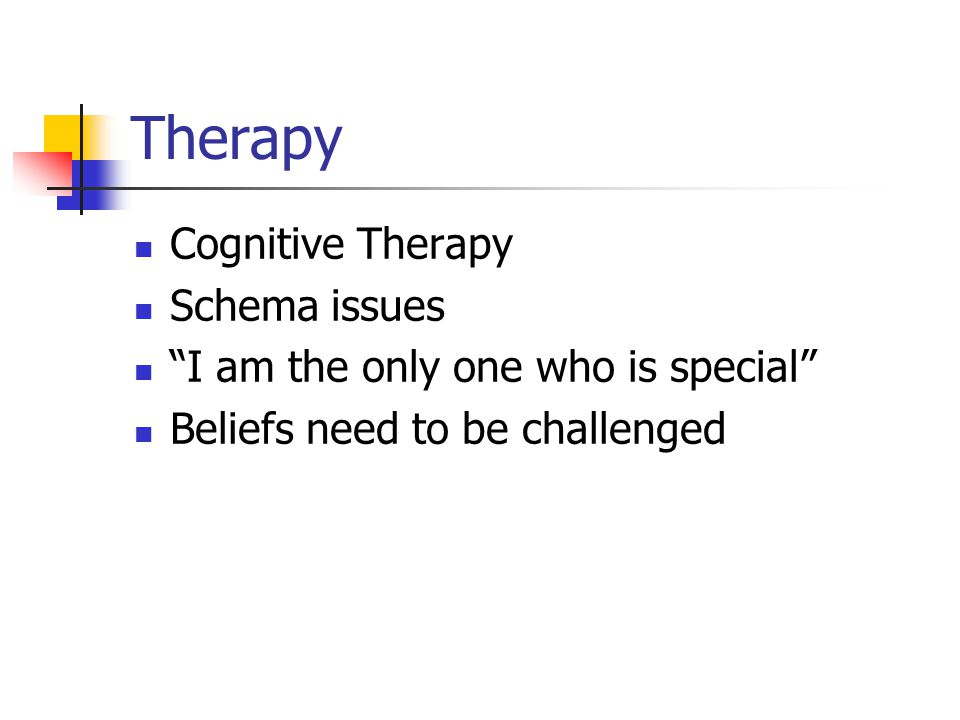 Therapy

- Cognitive Therapy
- Schema issues
- “I am the only one who is special”
- Beliefs need to be challenged